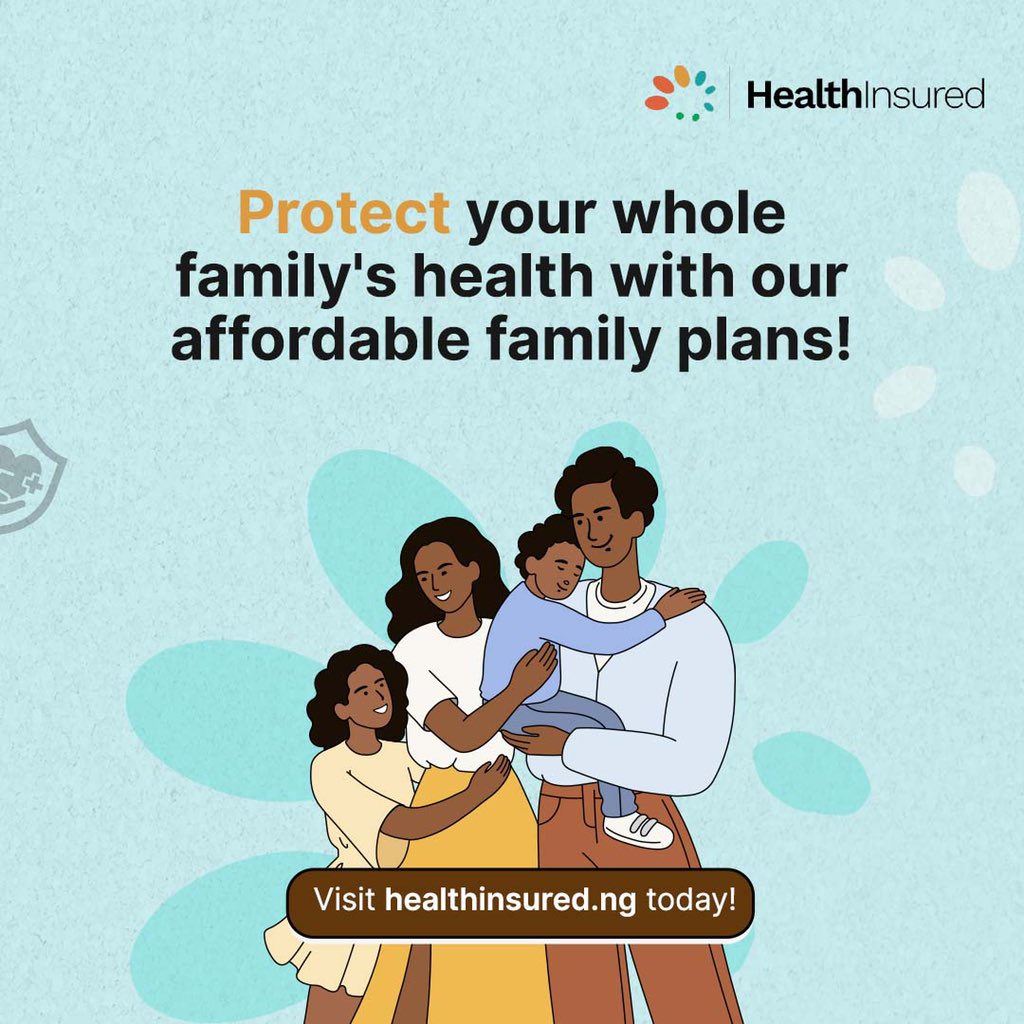 HealthInsured

Protect your whole family's health with our affordable family plans!

Visit healthinsured.ng today!